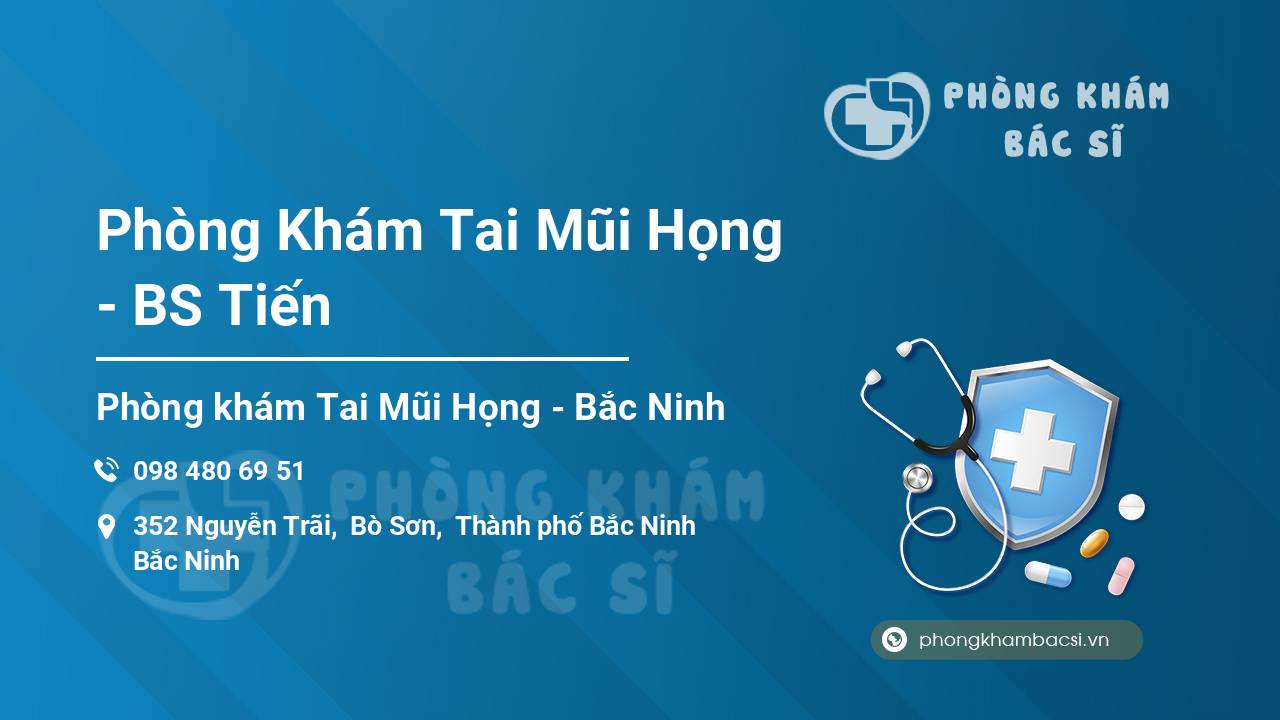 PHÒNG KHÁM
BÁC SĨ

Phòng Khám Tai Mũi Họng - BS Tiến

Phòng khám Tai Mũi Họng - Bắc Ninh

098 480 69 51

352 Nguyễn Trãi, Bò Sơn, Thành phố Bắc Ninh
Bắc Ninh

PHÒNG KHÁM
BÁC SĨ

phongkhambacsi.vn